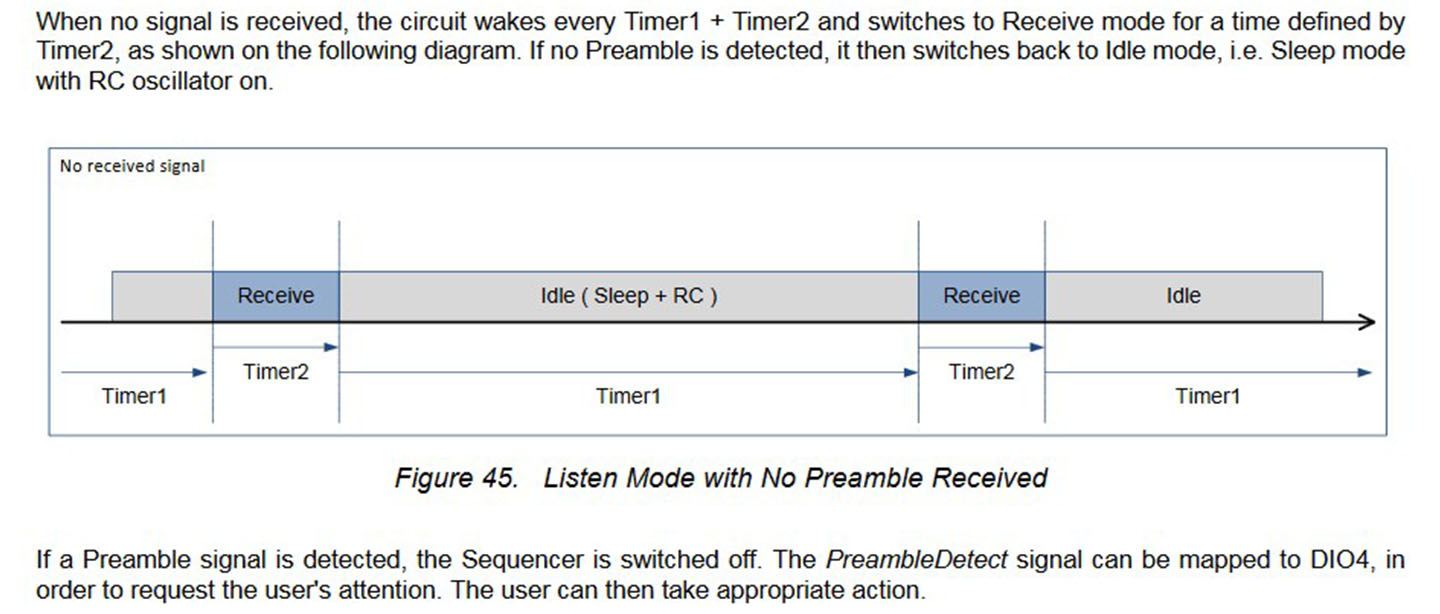 When no signal is received, the circuit wakes every Timer1 + Timer2 and switches to Receive mode for a time defined by Timer2, as shown on the following diagram. If no Preamble is detected, it then switches back to Idle mode, i.e. Sleep mode with RC oscillator on.

No received signal

Receive

Idle ( Sleep + RC )

Receive

Idle

Timer1

Timer2

Timer1

Timer2

Timer1

Figure 45. Listen Mode with No Preamble Received

If a Preamble signal is detected, the Sequencer is switched off. The PreambleDetect signal can be mapped to DIO4, in order to request the user's attention. The user can then take appropriate action.